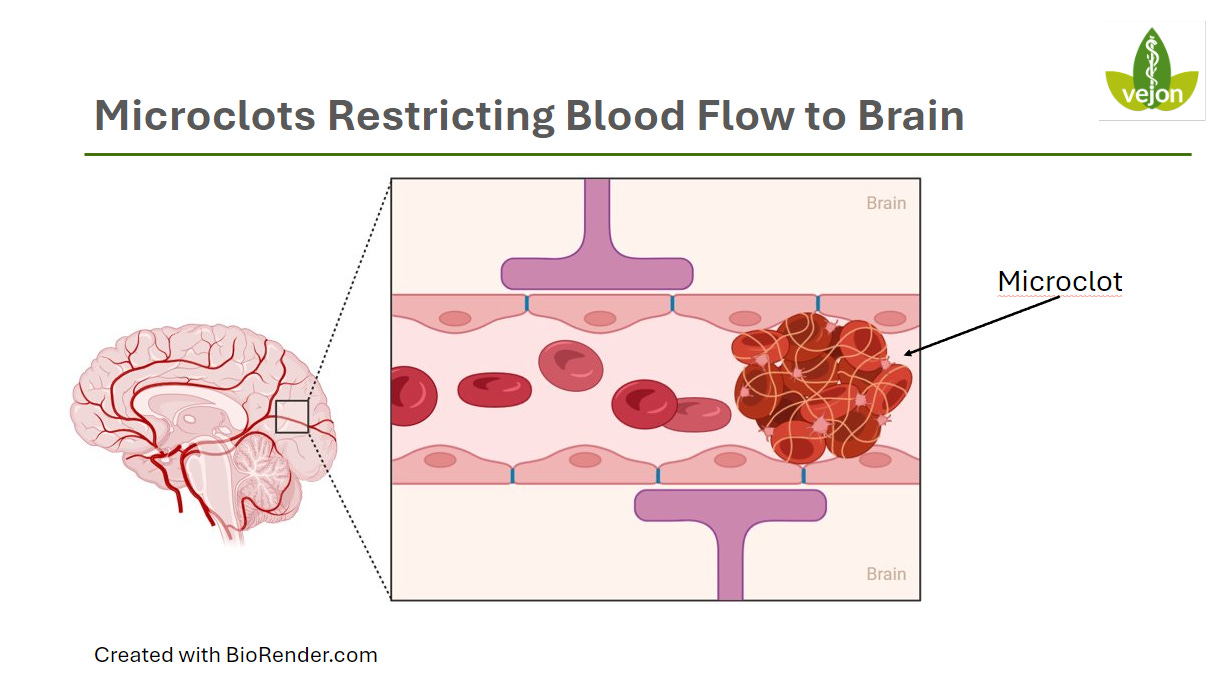 vejon

Microclots Restricting Blood Flow to Brain

Brain

Microclot

Brain

Created with BioRender.com